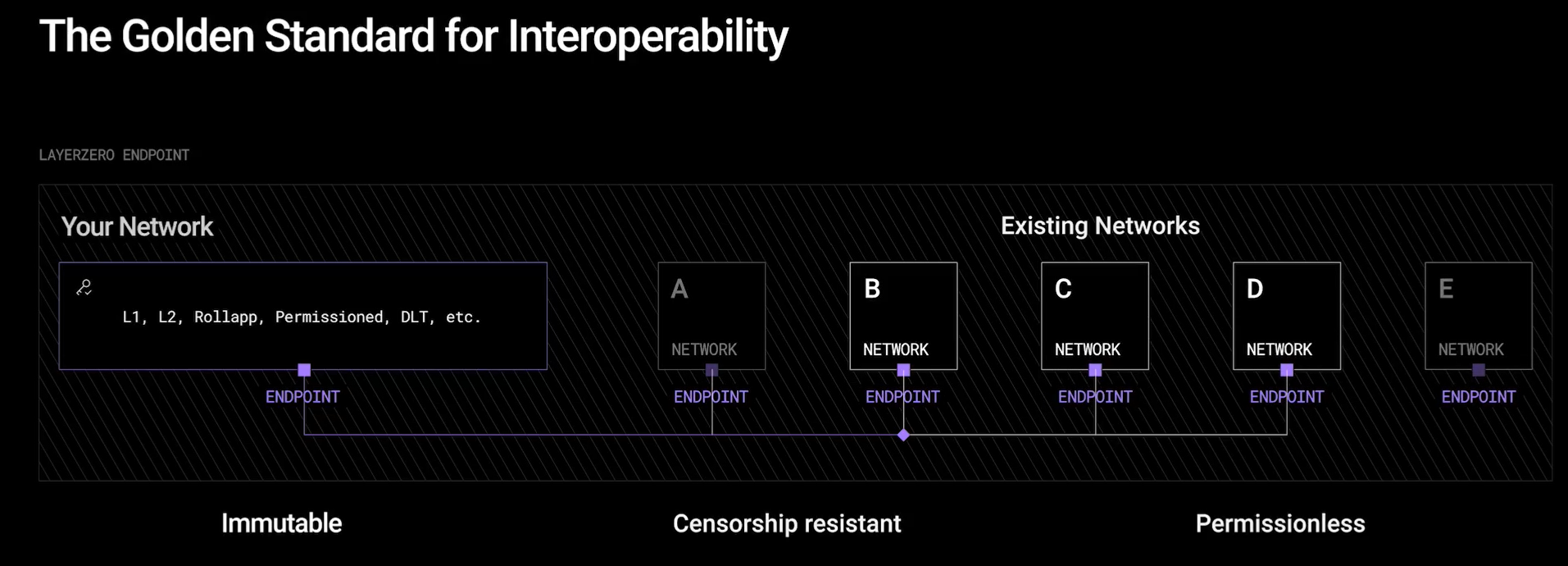 The Golden Standard for Interoperability

LAYERZERO ENDPOINT

Your Network

L1, L2, Rollapp, Permissioned, DLT, etc.

ENDPOINT

Existing Networks

A
NETWORK
ENDPOINT

B
NETWORK
ENDPOINT

C
NETWORK
ENDPOINT

D
NETWORK
ENDPOINT

E
NETWORK
ENDPOINT

Immutable

Censorship resistant

Permissionless